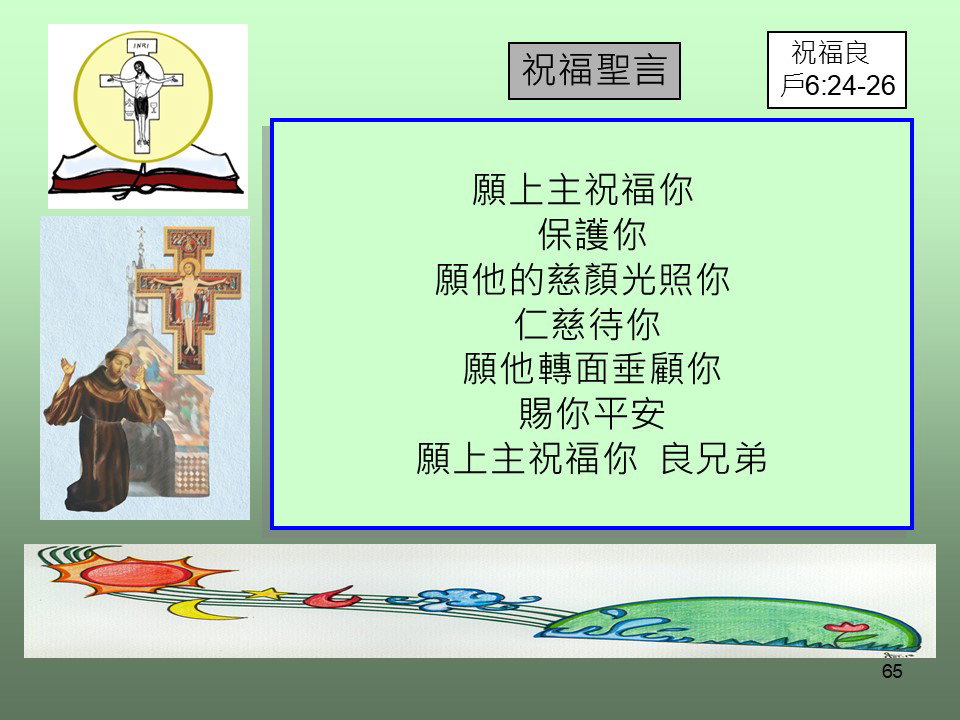 INRI

祝福聖言

祝福良
戶6:24-26

願上主祝福你
保護你
願他的慈顏光照你
仁慈待你
願他轉面垂顧你
賜你平安
願上主祝福你 良兄弟

65